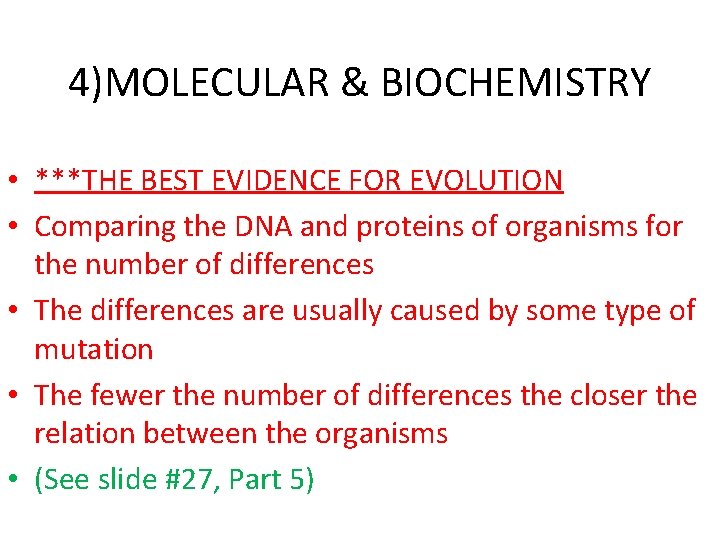 4)MOLECULAR & BIOCHEMISTRY

• ***THE BEST EVIDENCE FOR EVOLUTION
• Comparing the DNA and proteins of organisms for the number of differences
• The differences are usually caused by some type of mutation
• The fewer the number of differences the closer the relation between the organisms
• (See slide #27, Part 5)